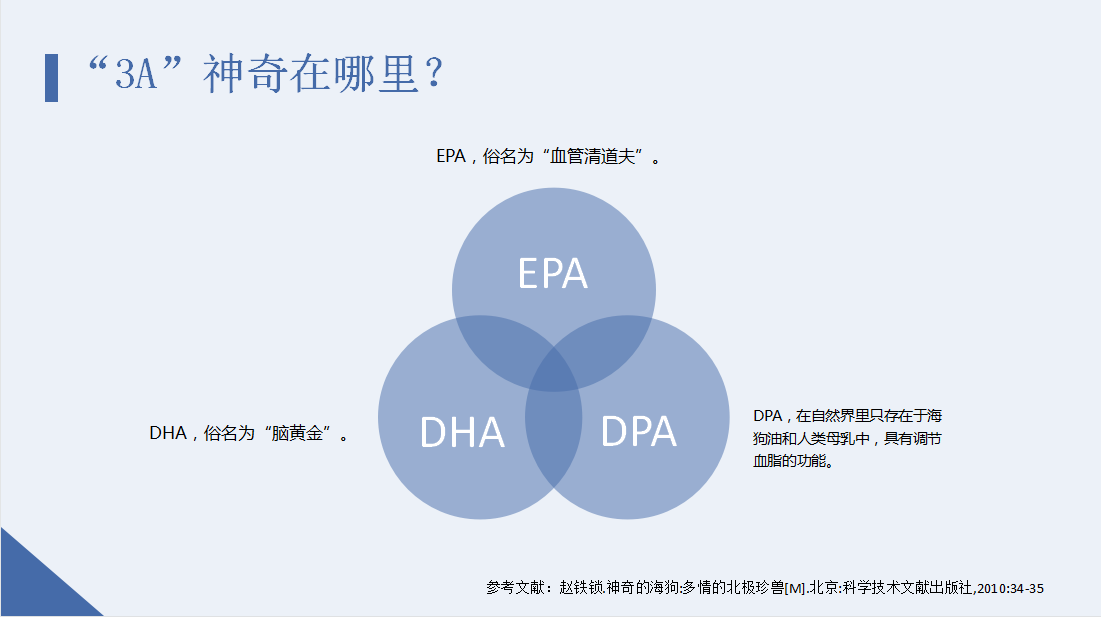 “3A”神奇在哪里？

EPA，俗名为“血管清道夫”。

EPA

DHA

DPA

DHA，俗名为“脑黄金”。

DPA，在自然界里只存在于海狗油和人类母乳中，具有调节血脂的功能。

参考文献：赵铁锁.神奇的海狗:多情的北极珍兽[M].北京:科学技术文献出版社,2010:34-35